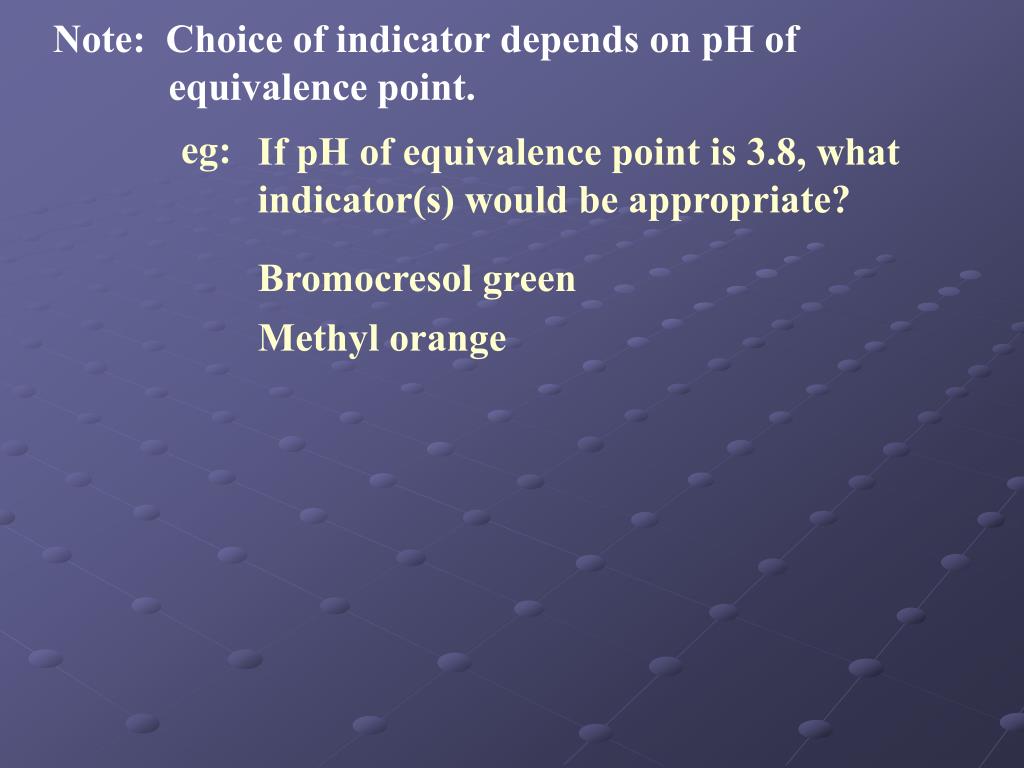 Note: Choice of indicator depends on pH of equivalence point.

eg: If pH of equivalence point is 3.8, what indicator(s) would be appropriate?

Bromocresol green

Methyl orange